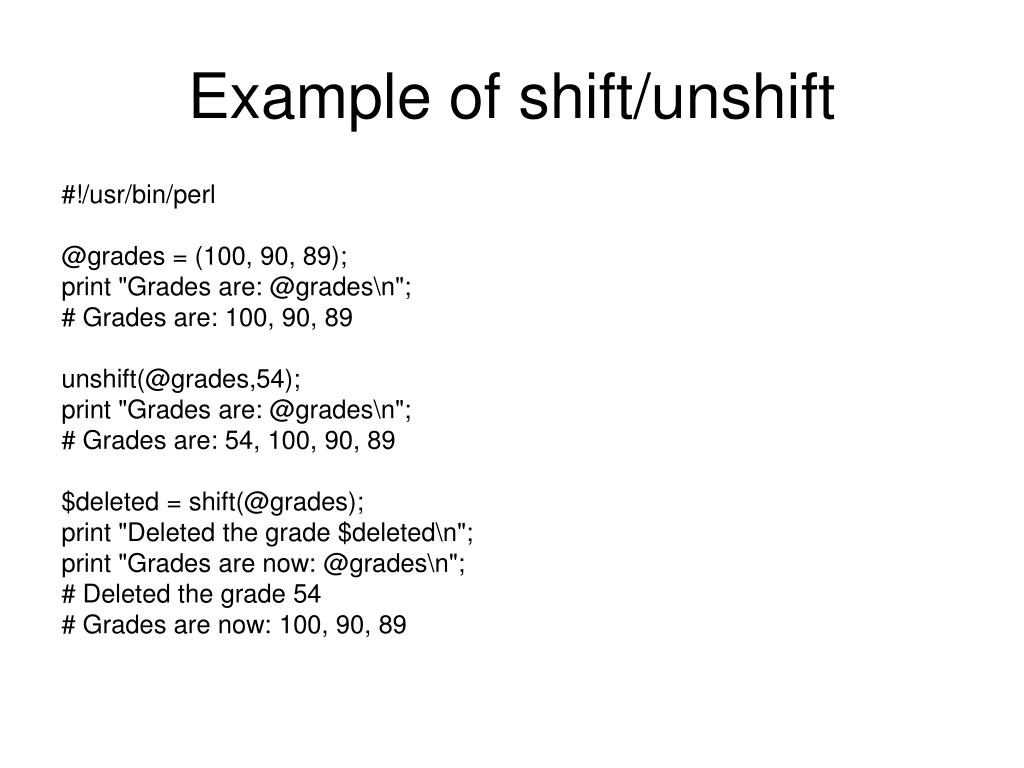 Example of shift/unshift

#!/usr/bin/perl

@grades = (100, 90, 89);
print "Grades are: @grades\n";
# Grades are: 100, 90, 89

unshift(@grades,54);
print "Grades are: @grades\n";
# Grades are: 54, 100, 90, 89

$deleted = shift(@grades);
print "Deleted the grade $deleted\n";
print "Grades are now: @grades\n";
# Deleted the grade 54
# Grades are now: 100, 90, 89